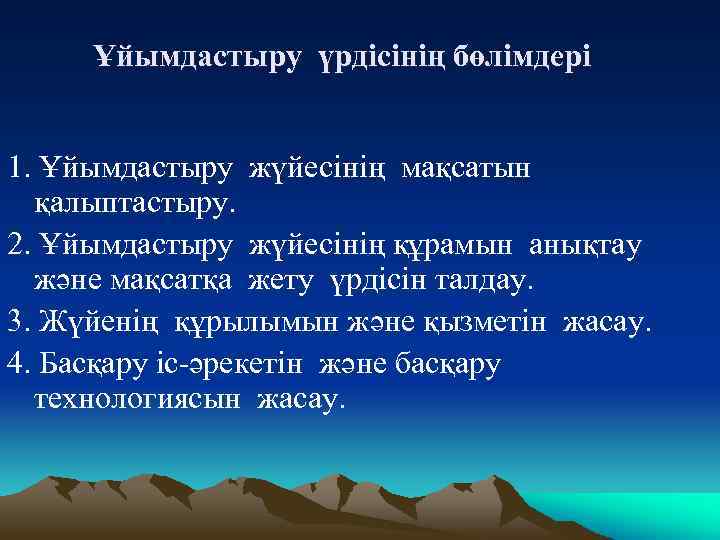 Ұйымдастыру үрдісінің бөлімдері

1. Ұйымдастыру жүйесінің мақсатын қалыптастыру.

2. Ұйымдастыру жүйесінің құрамын анықтау және мақсатқа жету үрдісін талдау.

3. Жүйенің құрылымын және қызметін жасау.

4. Басқару іс-әрекетін және басқару технологиясын жасау.